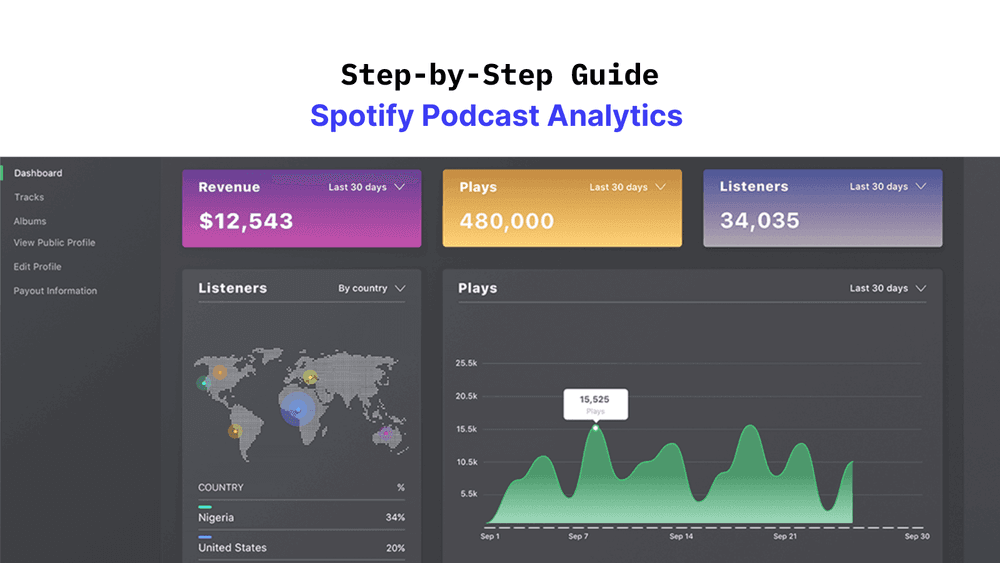 Step-by-Step Guide
Spotify Podcast Analytics

Dashboard
Tracks
Albums
View Public Profile
Edit Profile
Payout Information

Revenue Last 30 days
$12,543

Plays Last 30 days
480,000

Listeners Last 30 days
34,035

Listeners By country

| COUNTRY | % |
|---|---|
| Nigeria | 34% |
| United States | 20% |

Plays Last 30 days

25.5k
20.5k
15.5k
10.5k
5.5k

15,525
Plays

Sep 1 Sep 7 Sep 14 Sep 21 Sep 30